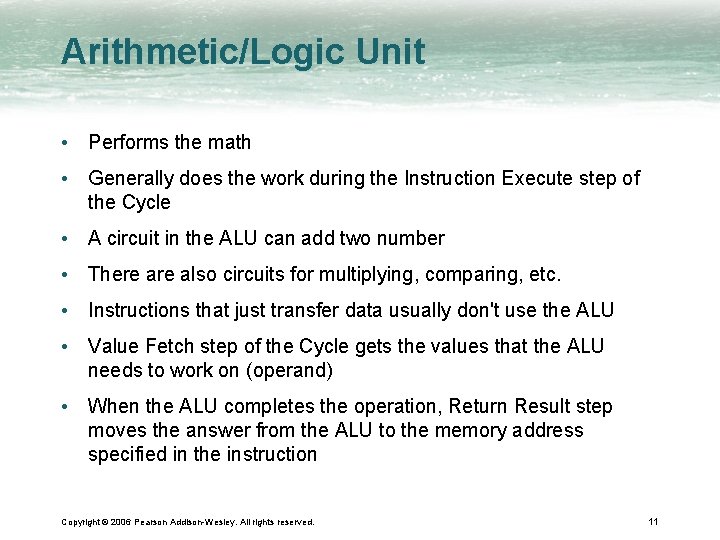 Arithmetic/Logic Unit

• Performs the math

• Generally does the work during the Instruction Execute step of the Cycle

• A circuit in the ALU can add two number

• There are also circuits for multiplying, comparing, etc.

• Instructions that just transfer data usually don't use the ALU

• Value Fetch step of the Cycle gets the values that the ALU needs to work on (operand)

• When the ALU completes the operation, Return Result step moves the answer from the ALU to the memory address specified in the instruction

Copyright © 2006 Pearson Addison-Wesley. All rights reserved.

11